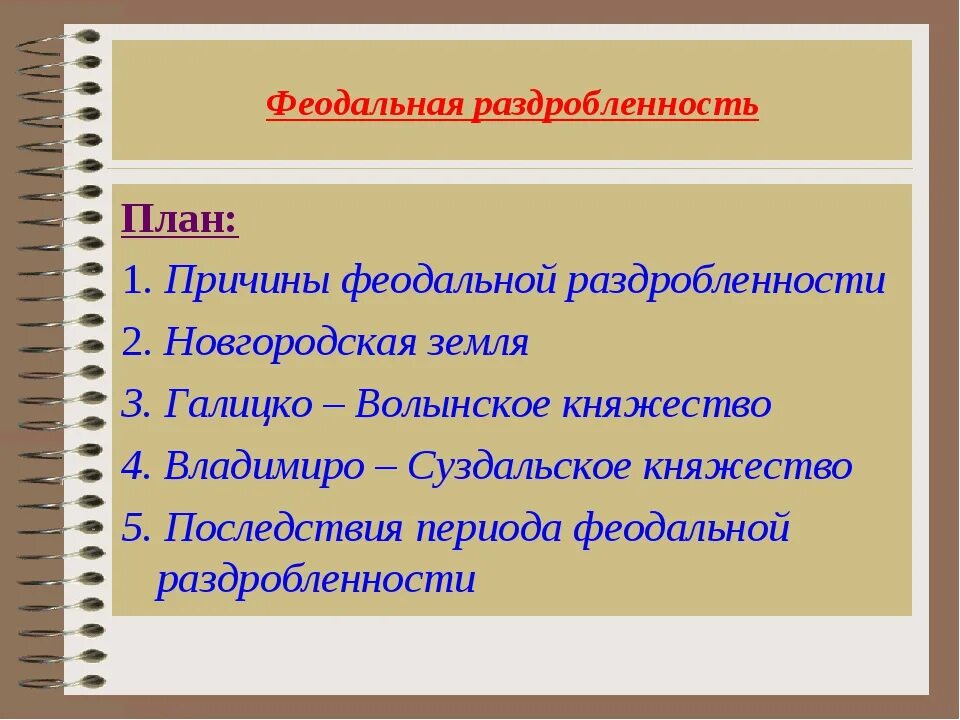 Феодальная раздробленность

План:
1. Причины феодальной раздробленности
2. Новгородская земля
3. Галицко – Волынское княжество
4. Владимиро – Суздальское княжество
5. Последствия периода феодальной раздробленности